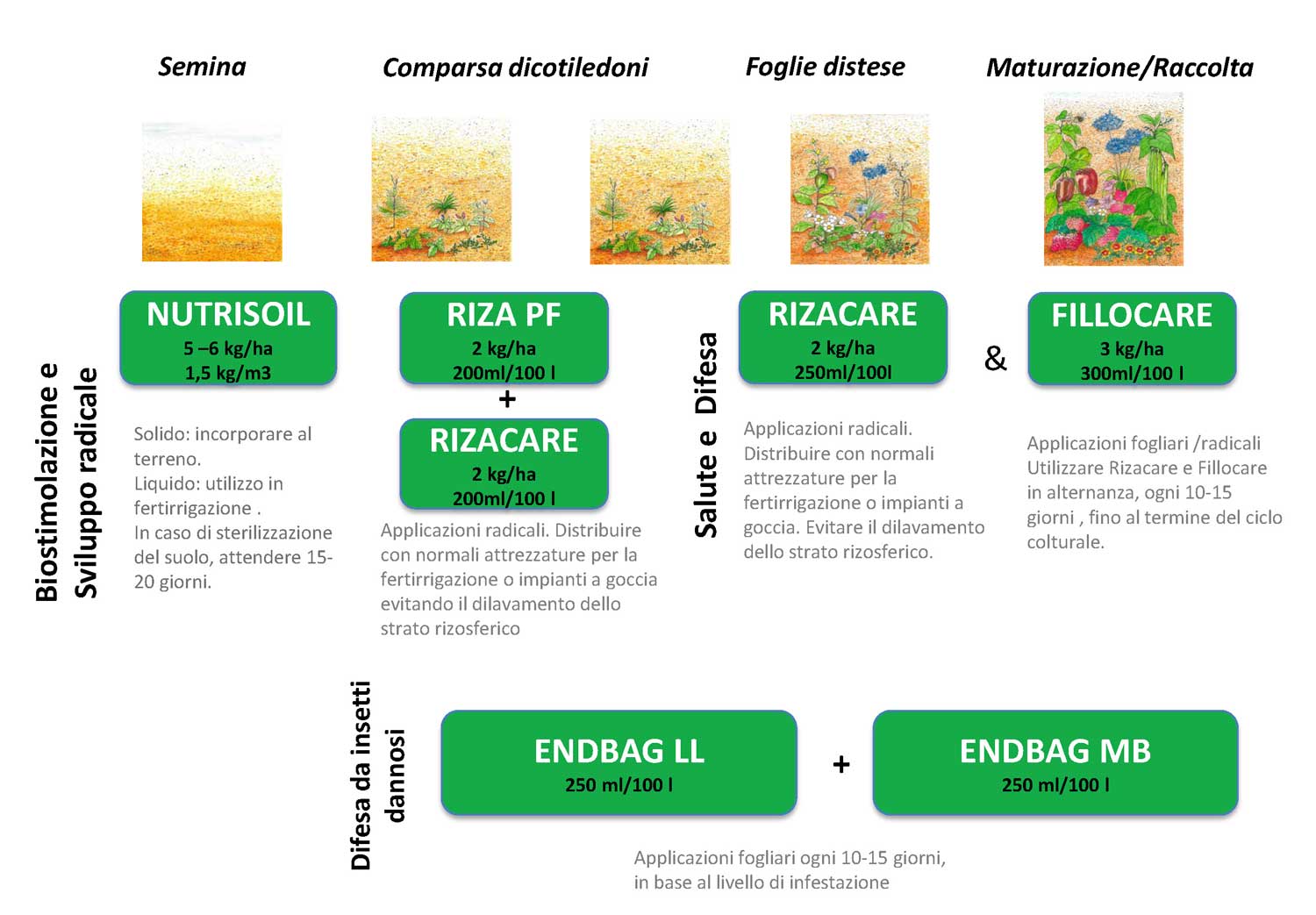 Semina

Comparsa dicotiledoni

Foglie distese

Maturazione/Raccolta

Biostimolazione e Sviluppo radicale

NUTRISOIL
5 –6 kg/ha
1,5 kg/m3

Solido: incorporare al terreno.
Liquido: utilizzo in fertirrigazione .
In caso di sterilizzazione del suolo, attendere 15-20 giorni.

RIZA PF
2 kg/ha
200ml/100 l

+

RIZACARE
2 kg/ha
200ml/100 l

Applicazioni radicali. Distribuire con normali attrezzature per la fertirrigazione o impianti a goccia evitando il dilavamento dello strato rizosferico

Salute e Difesa

RIZACARE
2 kg/ha
250ml/100l

Applicazioni radicali. Distribuire con normali attrezzature per la fertirrigazione o impianti a goccia. Evitare il dilavamento dello strato rizosferico.

&

FILLOCARE
3 kg/ha
300ml/100 l

Applicazioni fogliari /radicali
Utilizzare Rizacare e Fillocare in alternanza, ogni 10-15 giorni , fino al termine del ciclo colturale.

Difesa da insetti dannosi

ENDBAG LL
250 ml/100 l

+

ENDBAG MB
250 ml/100 l

Applicazioni fogliari ogni 10-15 giorni, in base al livello di infestazione